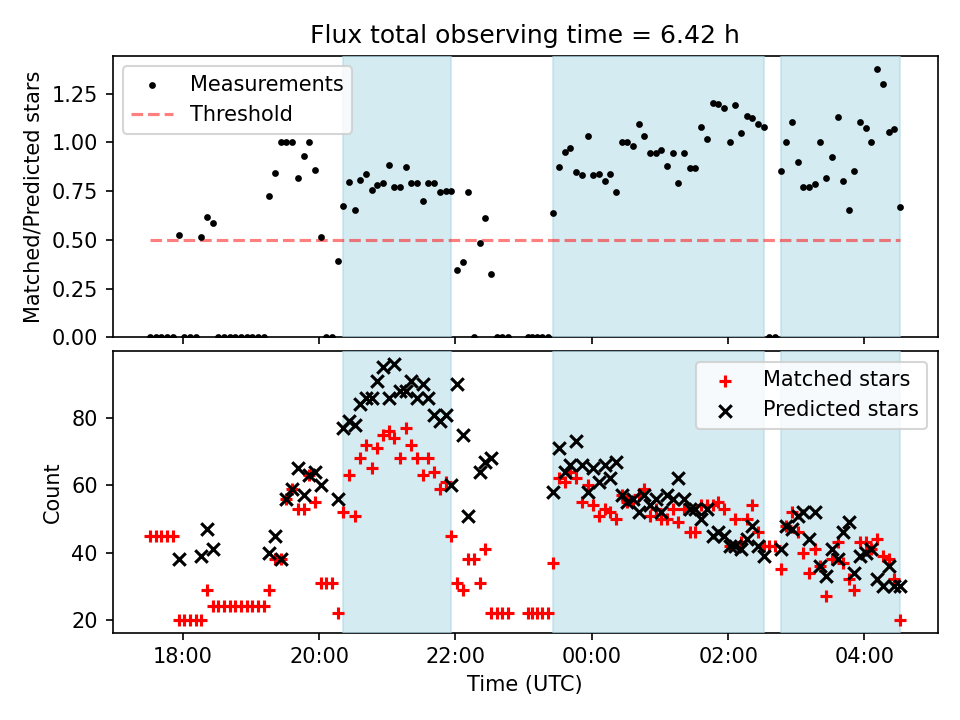 Flux total observing time = 6.42 h

Measurements
Threshold

Matched/Predicted stars

1.25
1.00
0.75
0.50
0.25
0.00

Matched stars
Predicted stars

Count

80
60
40
20

18:00
20:00
22:00
00:00
02:00
04:00

Time (UTC)